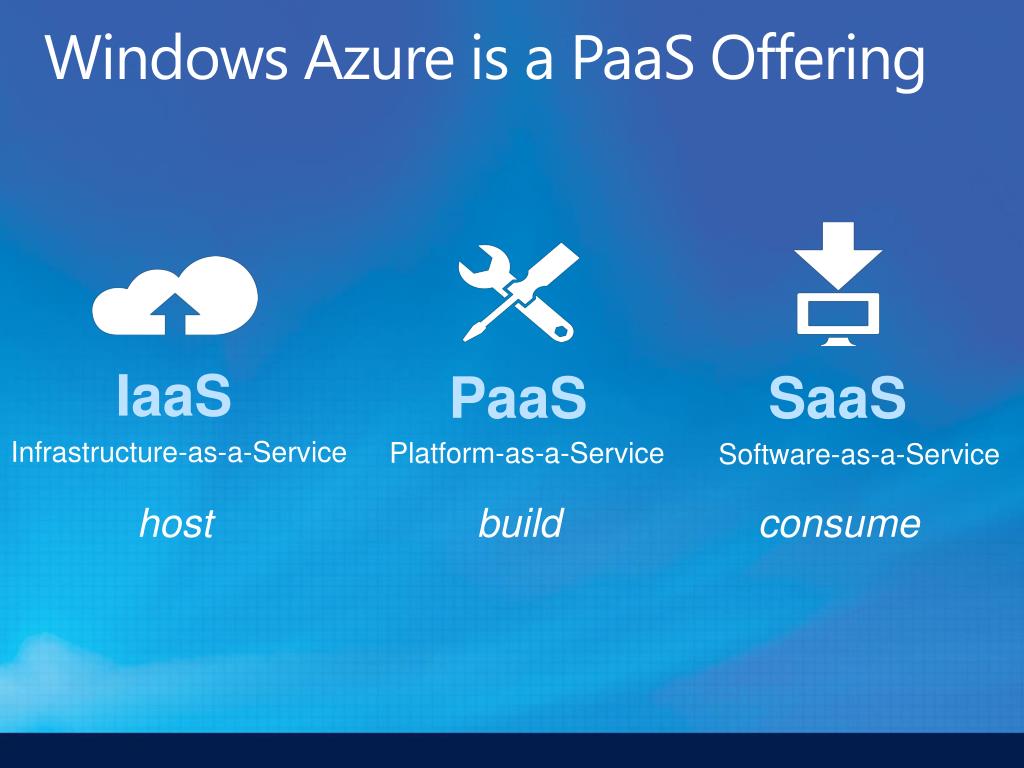 Windows Azure is a PaaS Offering

IaaS
Infrastructure-as-a-Service
host

PaaS
Platform-as-a-Service
build

SaaS
Software-as-a-Service
consume